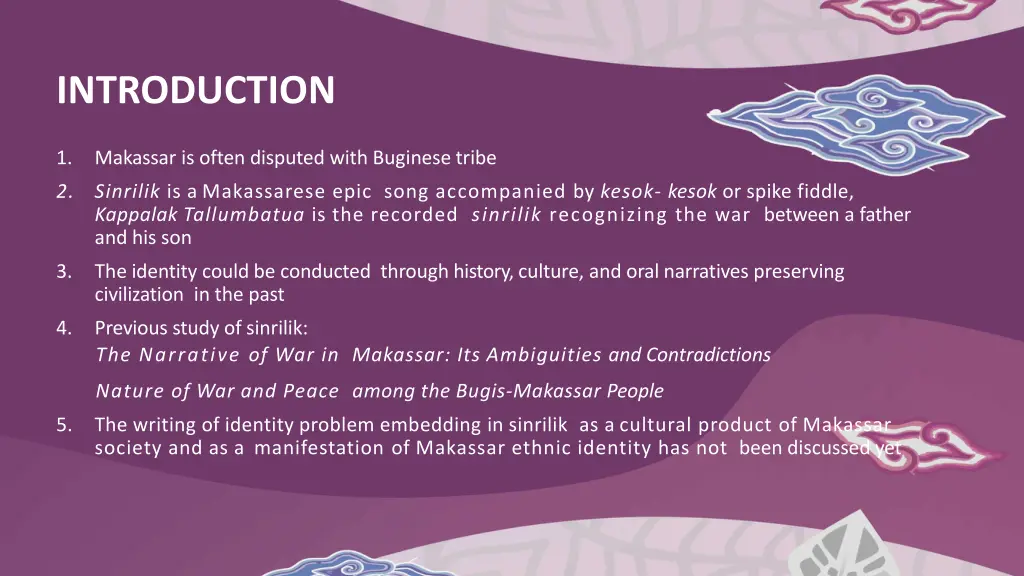 INTRODUCTION

1. Makassar is often disputed with Buginese tribe

2. Sinrilik is a Makassarese epic song accompanied by kesok- kesok or spike fiddle, Kappalak Tallumbatua is the recorded sinrilik recognizing the war between a father and his son

3. The identity could be conducted through history, culture, and oral narratives preserving civilization in the past

4. Previous study of sinrilik:
The Narrative of War in Makassar: Its Ambiguities and Contradictions

Nature of War and Peace among the Bugis-Makassar People

5. The writing of identity problem embedding in sinrilik as a cultural product of Makassar society and as a manifestation of Makassar ethnic identity has not been discussed yet